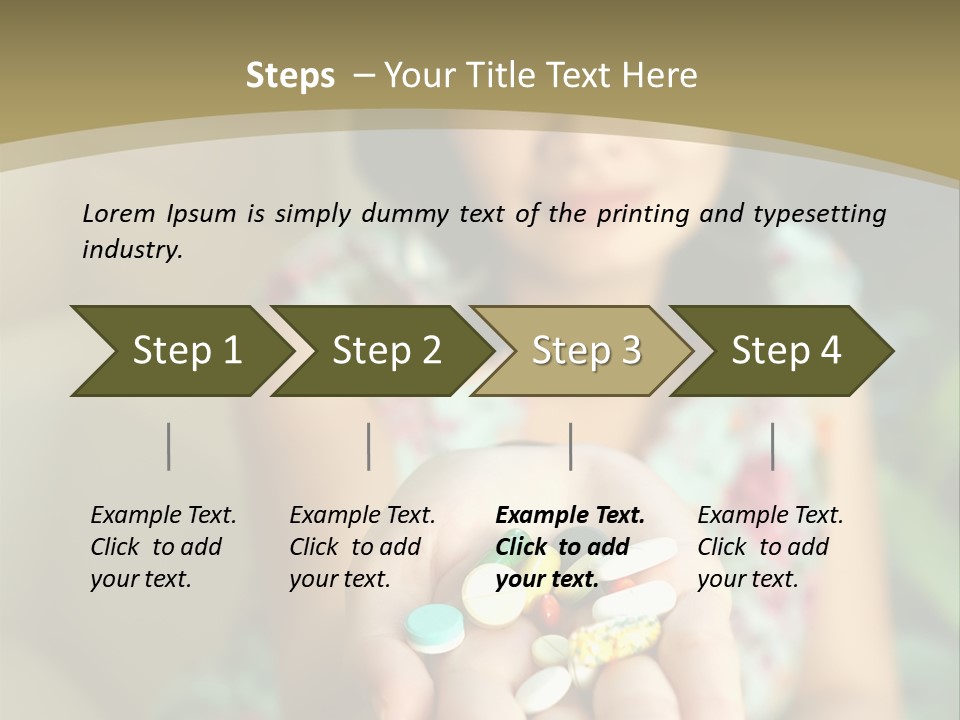 Steps – Your Title Text Here

Lorem Ipsum is simply dummy text of the printing and typesetting industry.

Step 1

Step 2

Step 3

Step 4

Example Text. Click to add your text.

Example Text. Click to add your text.

Example Text. Click to add your text.

Example Text. Click to add your text.